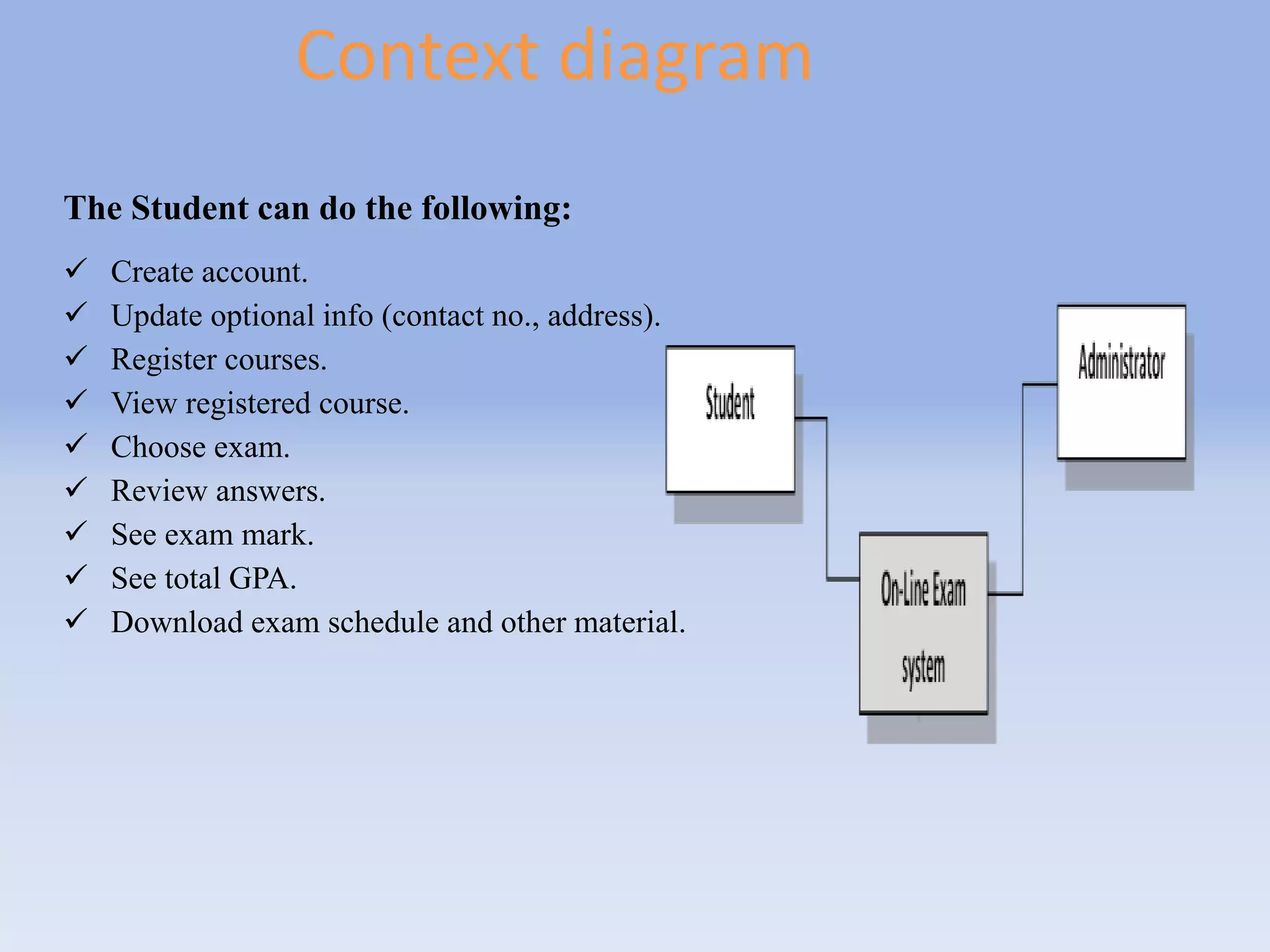 Context diagram

The Student can do the following:

✓ Create account.
✓ Update optional info (contact no., address).
✓ Register courses.
✓ View registered course.
✓ Choose exam.
✓ Review answers.
✓ See exam mark.
✓ See total GPA.
✓ Download exam schedule and other material.

Student

Administrator

On-Line Exam system